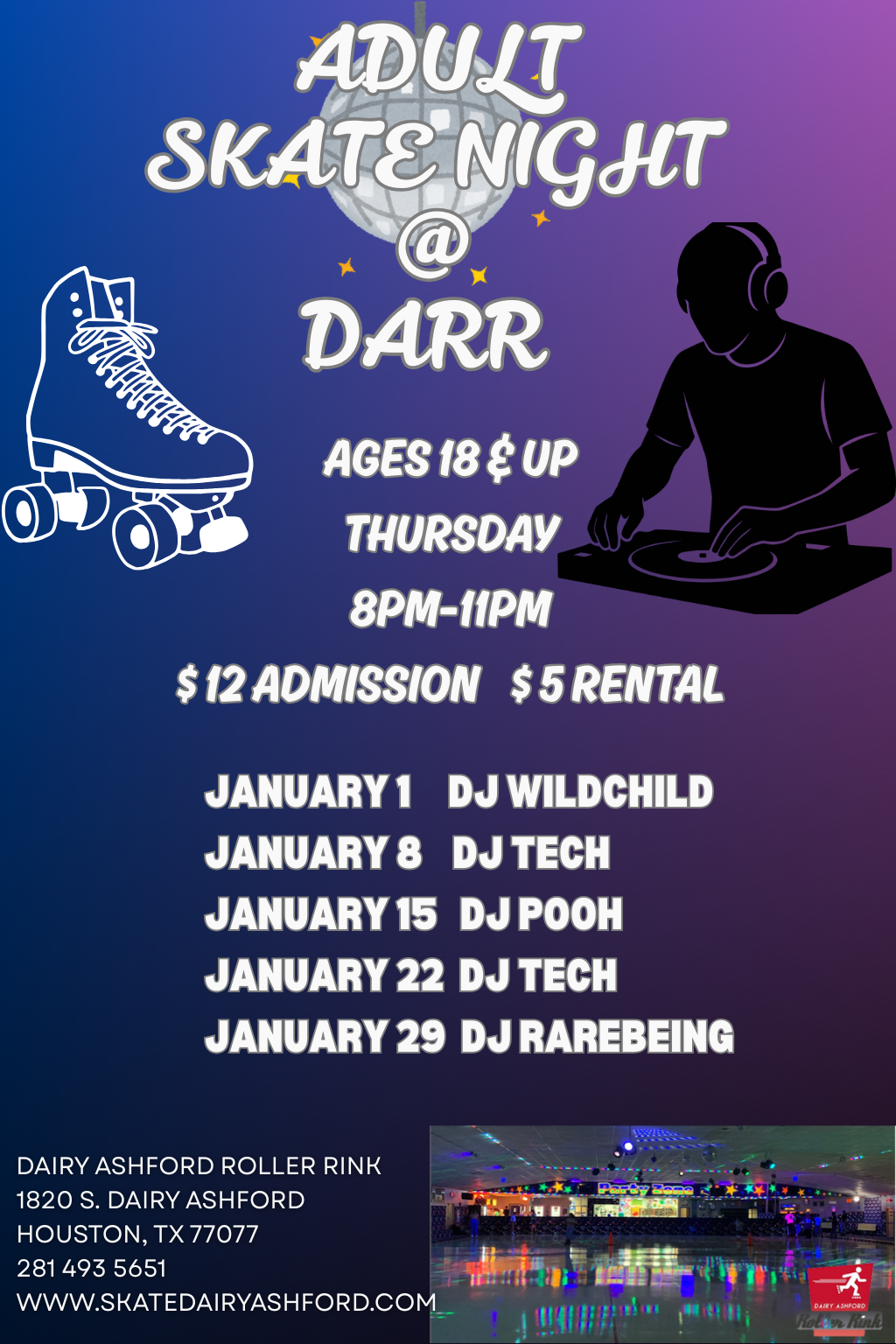 ADULT SKATE NIGHT
@
DARR

AGES 18 & UP
THURSDAY
8PM-11PM
$ 12 ADMISSION $ 5 RENTAL

JANUARY 1 DJ WILDCHILD
JANUARY 8 DJ TECH
JANUARY 15 DJ POOH
JANUARY 22 DJ TECH
JANUARY 29 DJ RAREBEING

DAIRY ASHFORD ROLLER RINK
1820 S. DAIRY ASHFORD
HOUSTON, TX 77077
281 493 5651
WWW.SKATEDAIRYASHFORD.COM

Party Zone

DAIRY ASHFORD
Roller Rink